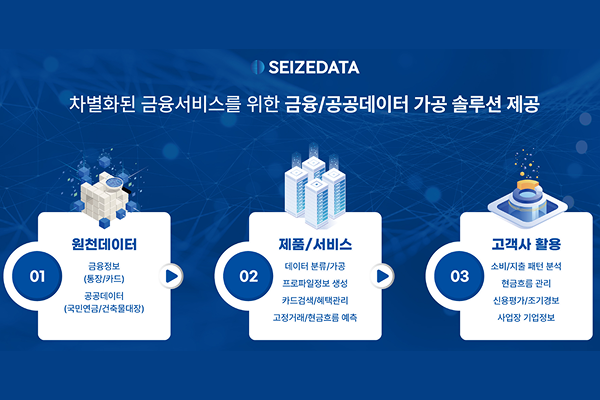 SEIZEDATA

차별화된 금융서비스를 위한 금융/공공데이터 가공 솔루션 제공

01

원천데이터

금융정보
(통장/카드)

공공데이터
(국민연금/건축물대장)

02

제품/서비스

데이터 분류/가공
프로파일정보 생성
카드검색/혜택관리
고정거래/현금흐름 예측

03

고객사 활용

소비/지출 패턴 분석
현금흐름 관리
신용평가/조기경보
사업장 기업정보